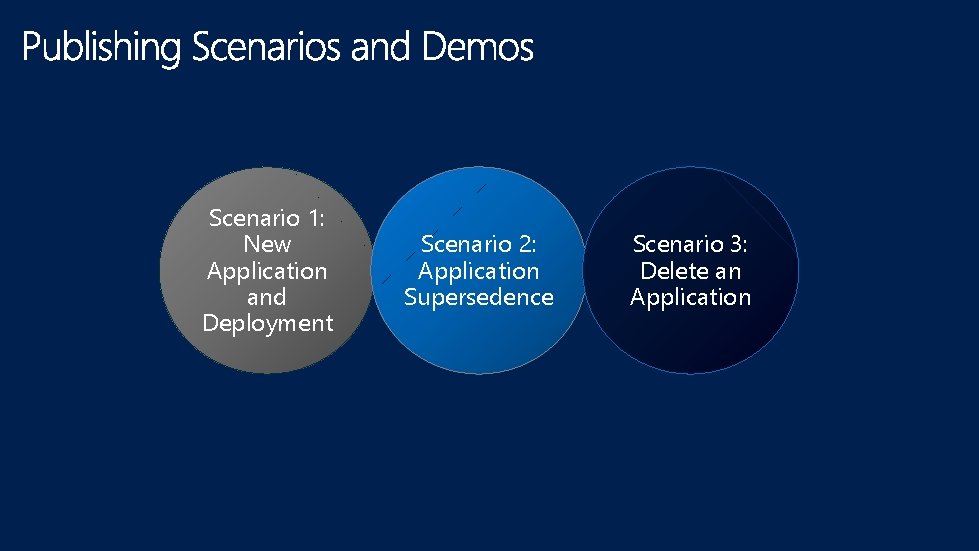 Publishing Scenarios and Demos

Scenario 1: New Application and Deployment

Scenario 2: Application Supersedence

Scenario 3: Delete an Application